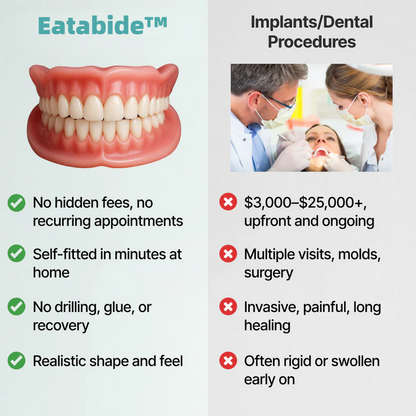 Eatabide™

No hidden fees, no recurring appointments

Self-fitted in minutes at home

No drilling, glue, or recovery

Realistic shape and feel

Implants/Dental Procedures

$3,000–$25,000+, upfront and ongoing

Multiple visits, molds, surgery

Invasive, painful, long healing

Often rigid or swollen early on